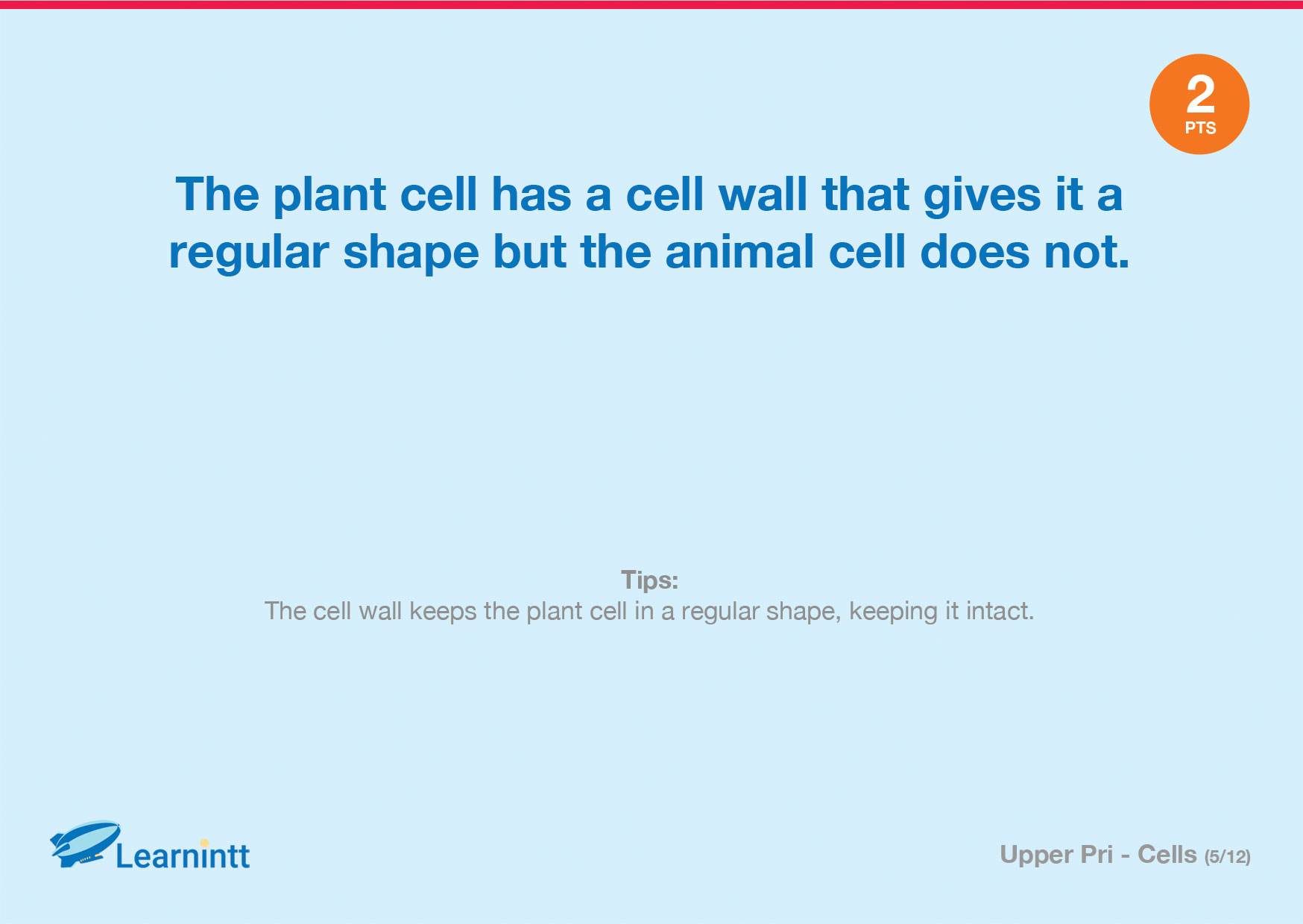 2
PTS

The plant cell has a cell wall that gives it a regular shape but the animal cell does not.

Tips:
The cell wall keeps the plant cell in a regular shape, keeping it intact.

Learnintt

Upper Pri - Cells (5/12)